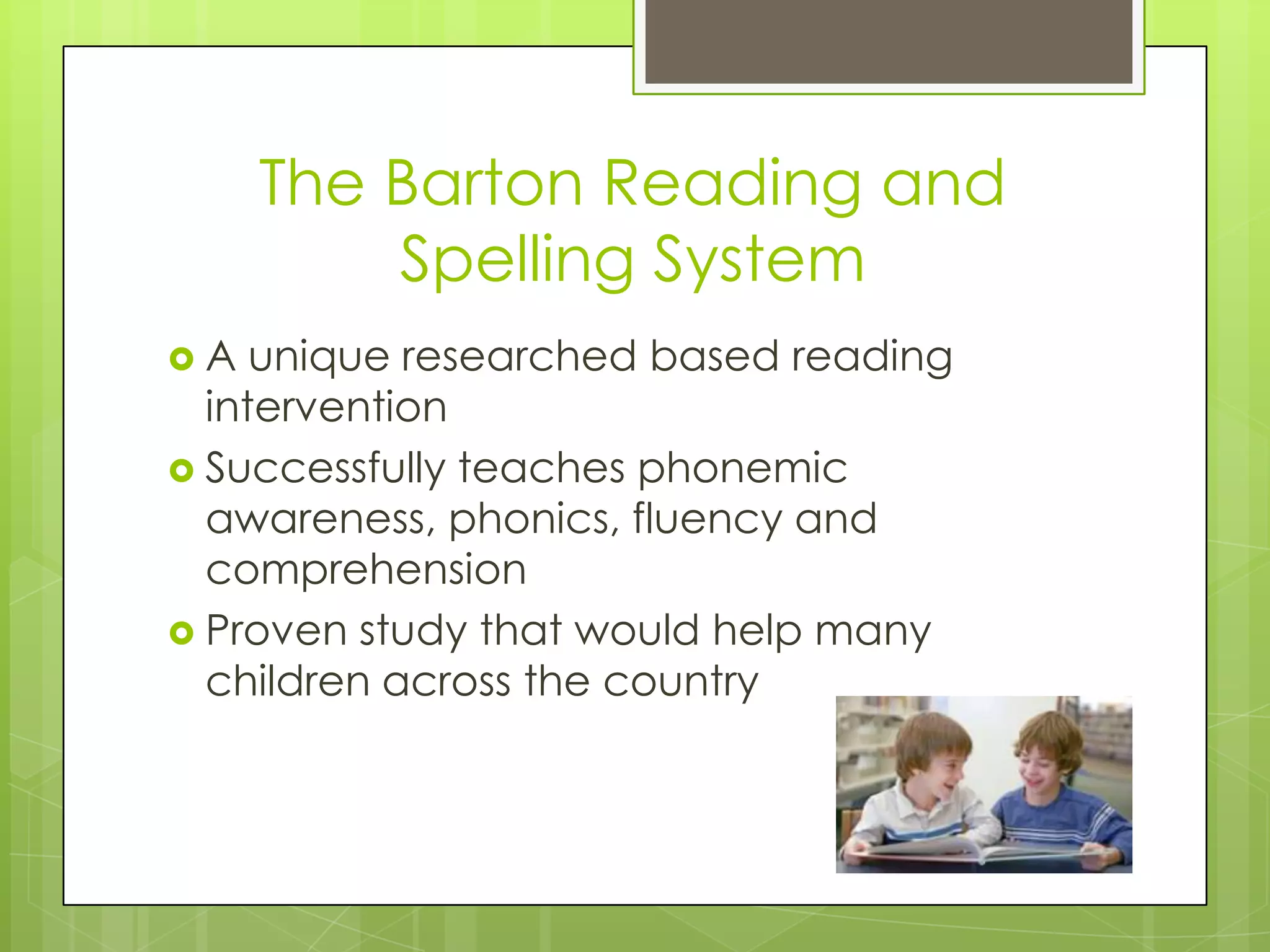 The Barton Reading and Spelling System

- A unique researched based reading intervention
- Successfully teaches phonemic awareness, phonics, fluency and comprehension
- Proven study that would help many children across the country